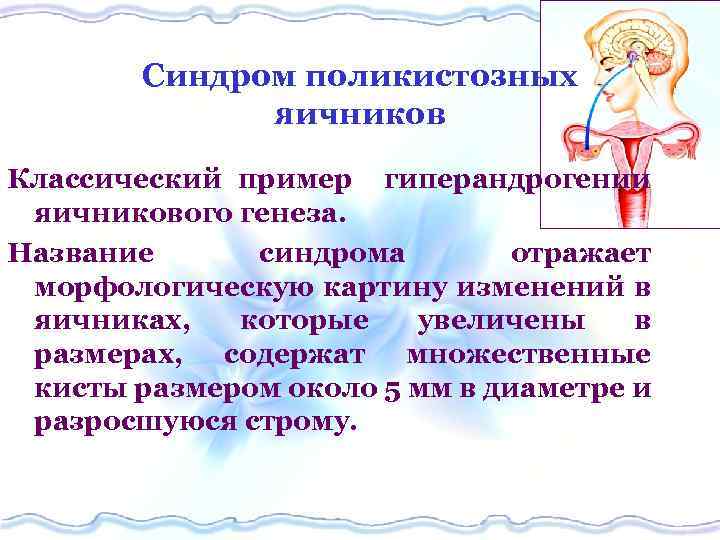 Синдром поликистозных яичников

Классический пример гиперандрогении яичникового генеза.

Название синдрома отражает морфологическую картину изменений в яичниках, которые увеличены в размерах, содержат множественные кисты размером около 5 мм в диаметре и разросшуюся строму.